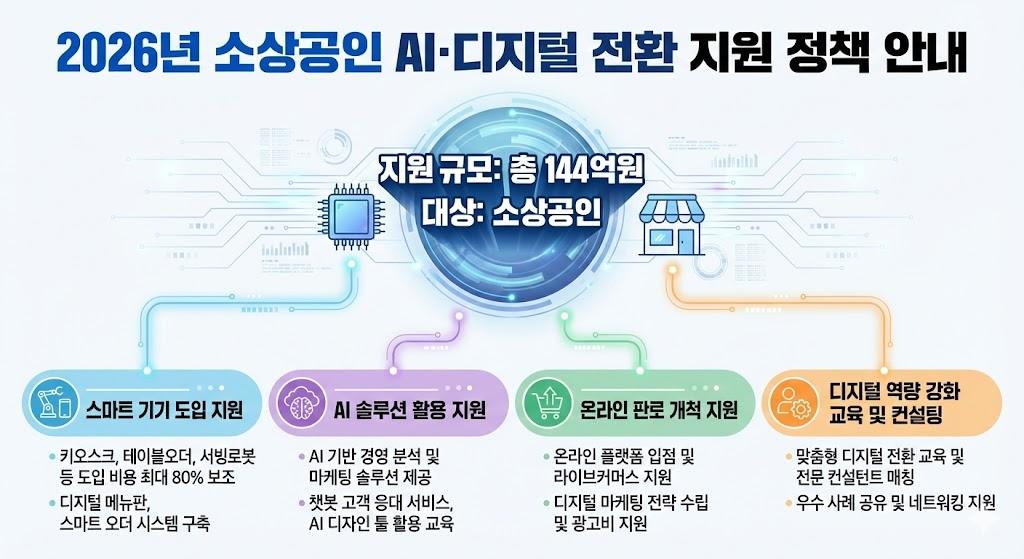 2026년 소상공인 AI·디지털 전환 지원 정책 안내

지원 규모: 총 144억원
대상: 소상공인

스마트 기기 도입 지원

• 키오스크, 테이블오더, 서빙로봇 등 도입 비용 최대 80% 보조
• 디지털 메뉴판, 스마트 오더 시스템 구축

AI 솔루션 활용 지원

• AI 기반 경영 분석 및 마케팅 솔루션 제공
• 챗봇 고객 응대 서비스, AI 디자인 툴 활용 교육

온라인 판로 개척 지원

• 온라인 플랫폼 입점 및 라이브커머스 지원
• 디지털 마케팅 전략 수립 및 광고비 지원

디지털 역량 강화 교육 및 컨설팅

• 맞춤형 디지털 전환 교육 및 전문 컨설턴트 매칭
• 우수 사례 공유 및 네트워킹 지원